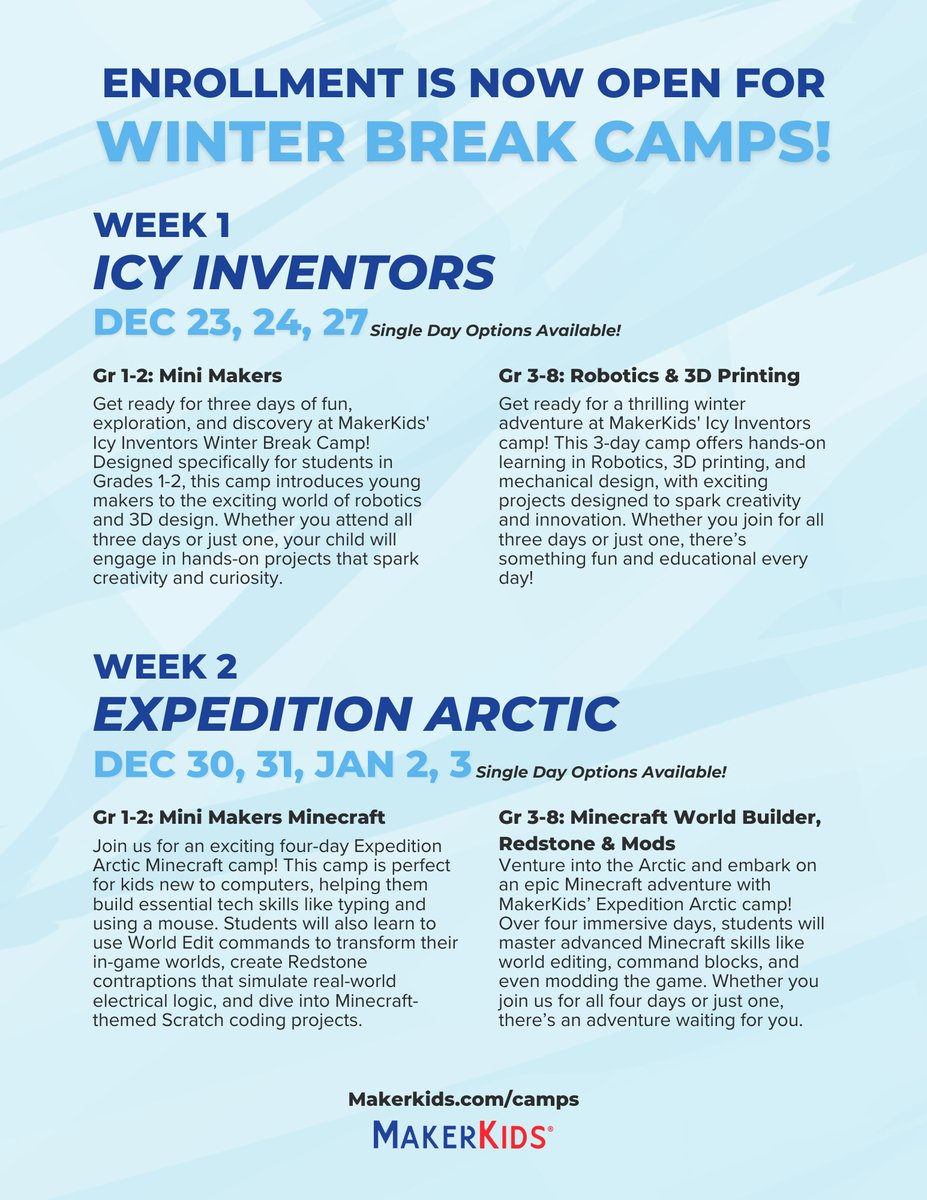 ENROLLMENT IS NOW OPEN FOR
WINTER BREAK CAMPS!

WEEK 1
ICY INVENTORS
DEC 23, 24, 27 Single Day Options Available!

Gr 1-2: Mini Makers
Get ready for three days of fun, exploration, and discovery at MakerKids' Icy Inventors Winter Break Camp! Designed specifically for students in Grades 1-2, this camp introduces young makers to the exciting world of robotics and 3D design. Whether you attend all three days or just one, your child will engage in hands-on projects that spark creativity and curiosity.

Gr 3-8: Robotics & 3D Printing
Get ready for a thrilling winter adventure at MakerKids' Icy Inventors camp! This 3-day camp offers hands-on learning in Robotics, 3D printing, and mechanical design, with exciting projects designed to spark creativity and innovation. Whether you join for all three days or just one, there's something fun and educational every day!

WEEK 2
EXPEDITION ARCTIC
DEC 30, 31, JAN 2, 3 Single Day Options Available!

Gr 1-2: Mini Makers Minecraft
Join us for an exciting four-day Expedition Arctic Minecraft camp! This camp is perfect for kids new to computers, helping them build essential tech skills like typing and using a mouse. Students will also learn to use World Edit commands to transform their in-game worlds, create Redstone contraptions that simulate real-world electrical logic, and dive into Minecraft-themed Scratch coding projects.

Gr 3-8: Minecraft World Builder, Redstone & Mods
Venture into the Arctic and embark on an epic Minecraft adventure with MakerKids' Expedition Arctic camp! Over four immersive days, students will master advanced Minecraft skills like world editing, command blocks, and even modding the game. Whether you join us for all four days or just one, there's an adventure waiting for you.

Makerkids.com/camps
MAKERKIDS®